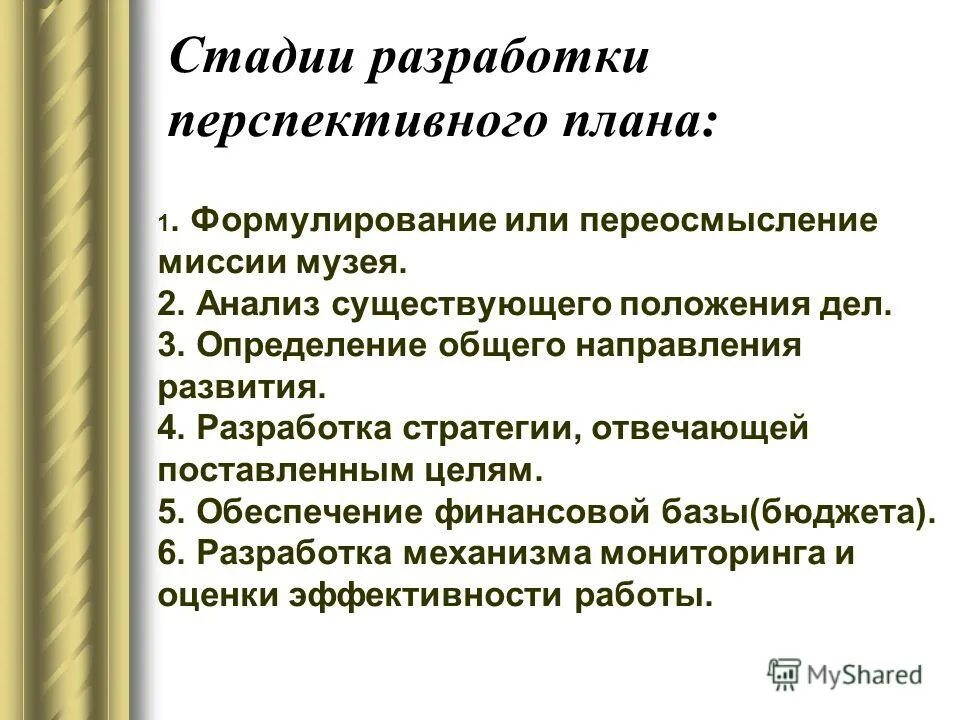 Стадии разработки перспективного плана:

1. Формулирование или переосмысление миссии музея.
2. Анализ существующего положения дел.
3. Определение общего направления развития.
4. Разработка стратегии, отвечающей поставленным целям.
5. Обеспечение финансовой базы(бюджета).
6. Разработка механизма мониторинга и оценки эффективности работы.

MyShared